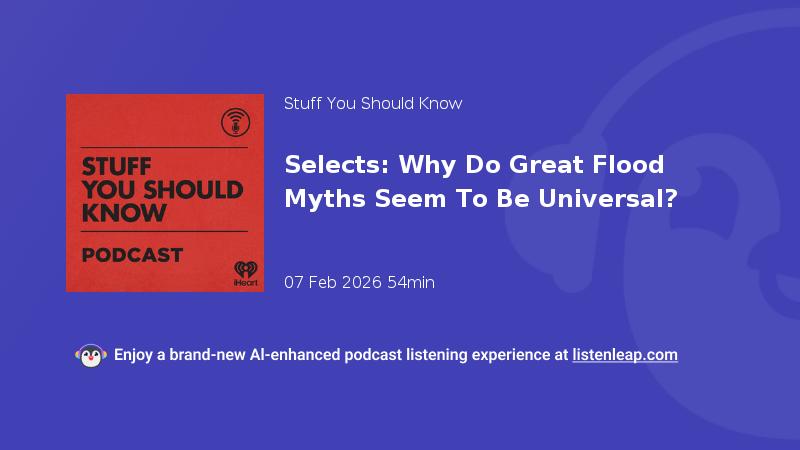 STUFF YOU SHOULD KNOW

PODCAST

iHeart

Stuff You Should Know

Selects: Why Do Great Flood Myths Seem To Be Universal?

07 Feb 2026 54min

Enjoy a brand-new AI-enhanced podcast listening experience at listenleap.com